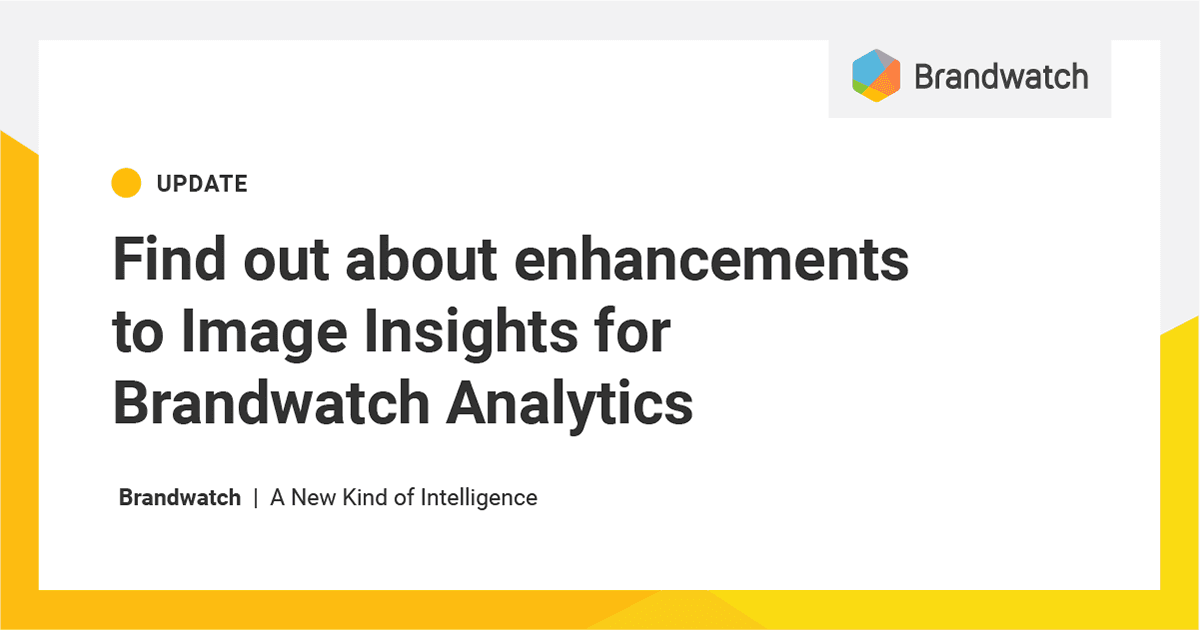 Brandwatch

UPDATE

Find out about enhancements to Image Insights for Brandwatch Analytics

Brandwatch | A New Kind of Intelligence